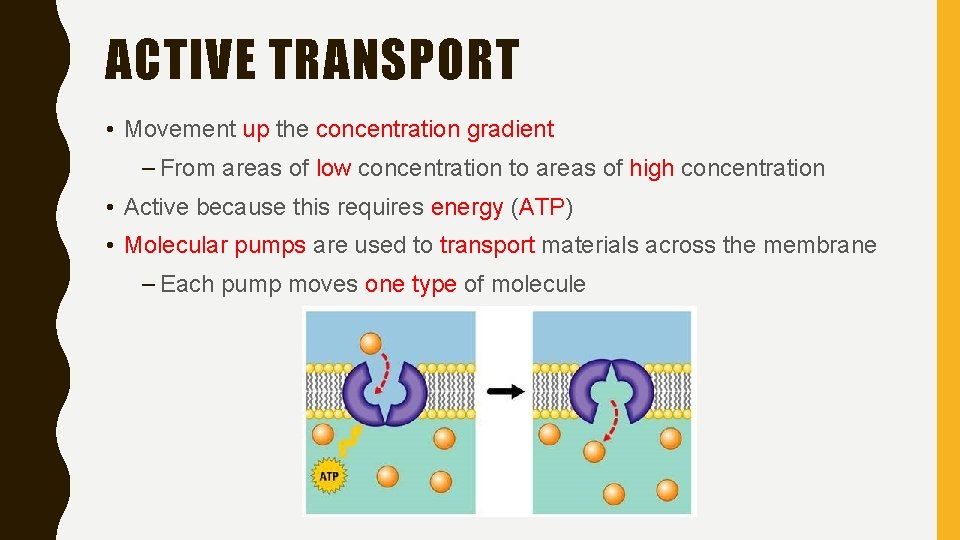 ACTIVE TRANSPORT

• Movement up the concentration gradient

– From areas of low concentration to areas of high concentration

• Active because this requires energy (ATP)

• Molecular pumps are used to transport materials across the membrane

– Each pump moves one type of molecule

ATP